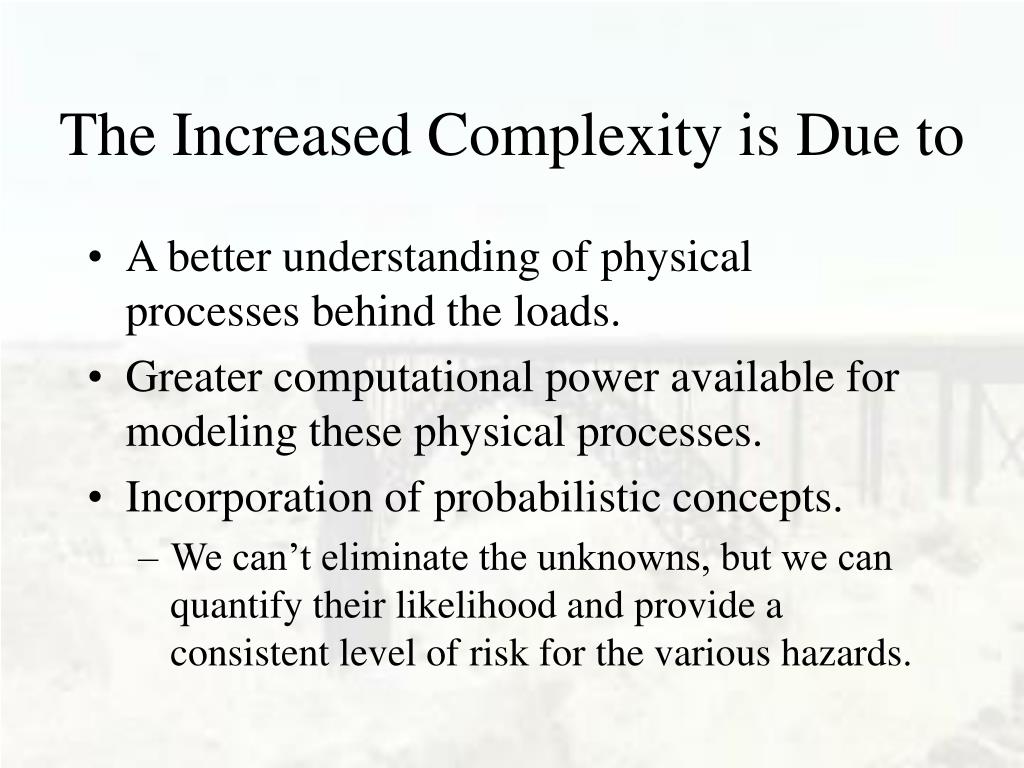 The Increased Complexity is Due to

• A better understanding of physical processes behind the loads.
• Greater computational power available for modeling these physical processes.
• Incorporation of probabilistic concepts.
– We can’t eliminate the unknowns, but we can quantify their likelihood and provide a consistent level of risk for the various hazards.